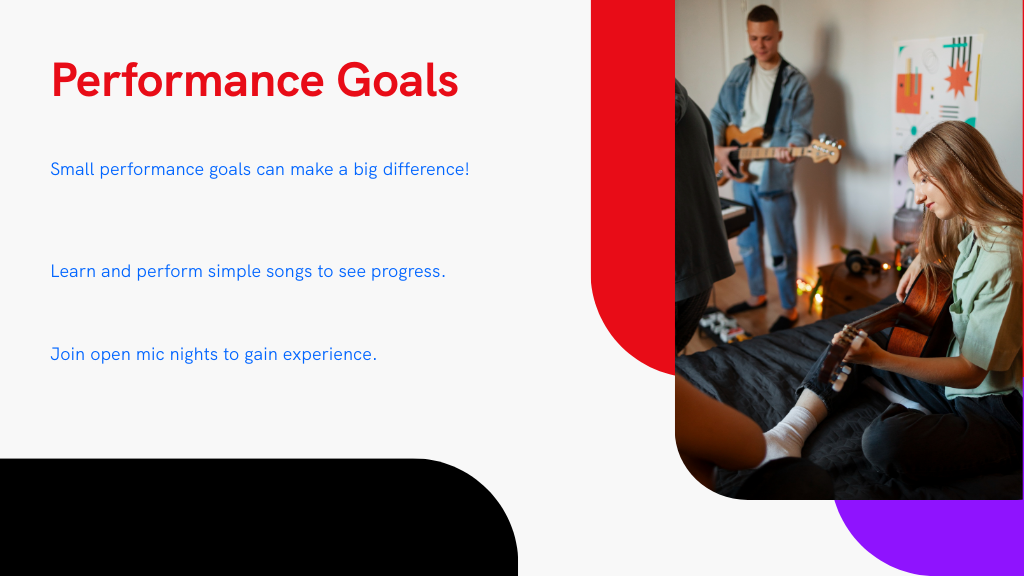 Performance Goals

Small performance goals can make a big difference!

Learn and perform simple songs to see progress.

Join open mic nights to gain experience.